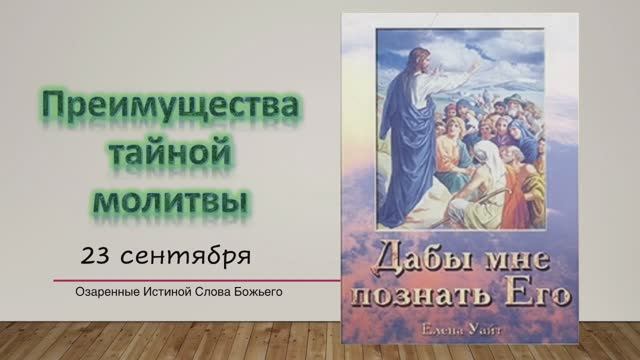 Преимущества тайной молитвы

23 сентября

Озаренные Истиной Слова Божьего

Дабы мне познать Его

Елена Уайт